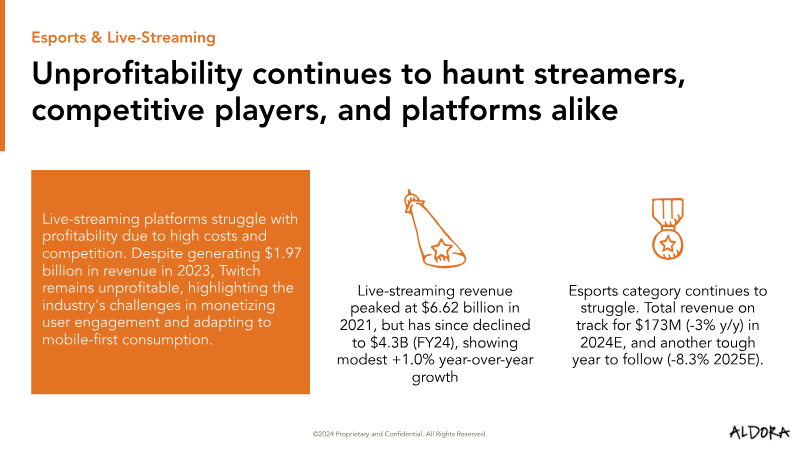 Esports & Live-Streaming

Unprofitability continues to haunt streamers, competitive players, and platforms alike

Live-streaming platforms struggle with profitability due to high costs and competition. Despite generating \$1.97 billion in revenue in 2023, Twitch remains unprofitable, highlighting the industry's challenges in monetizing user engagement and adapting to mobile-first consumption.

Live-streaming revenue peaked at \$6.62 billion in 2021, but has since declined to \$4.3B (FY24), showing modest +1.0% year-over-year growth

Esports category continues to struggle. Total revenue on track for \$173M (-3% y/y) in 2024E, and another tough year to follow (-8.3% 2025E).

©2024 Proprietary and Confidential. All Rights Reserved.

ALDORA